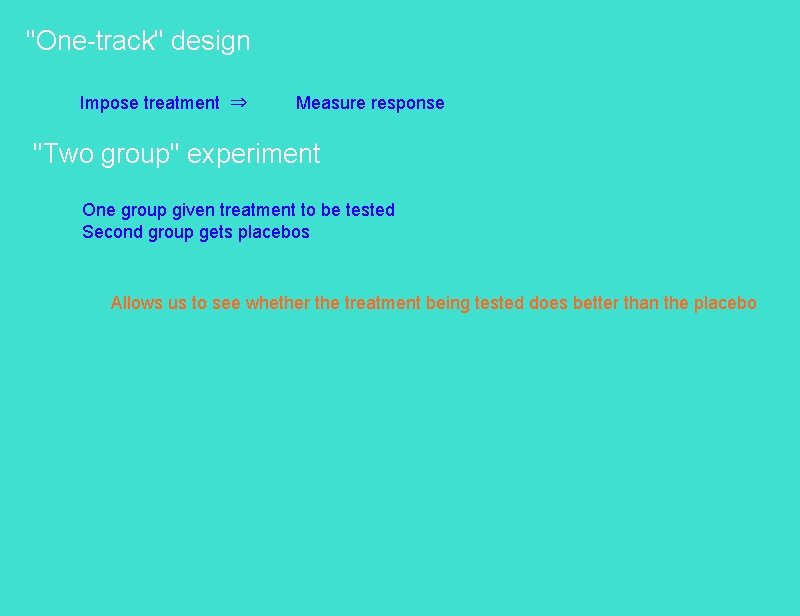 "One-track" design

Impose treatment $\Rightarrow$ Measure response

"Two group" experiment

One group given treatment to be tested
Second group gets placebos

Allows us to see whether the treatment being tested does better than the placebo